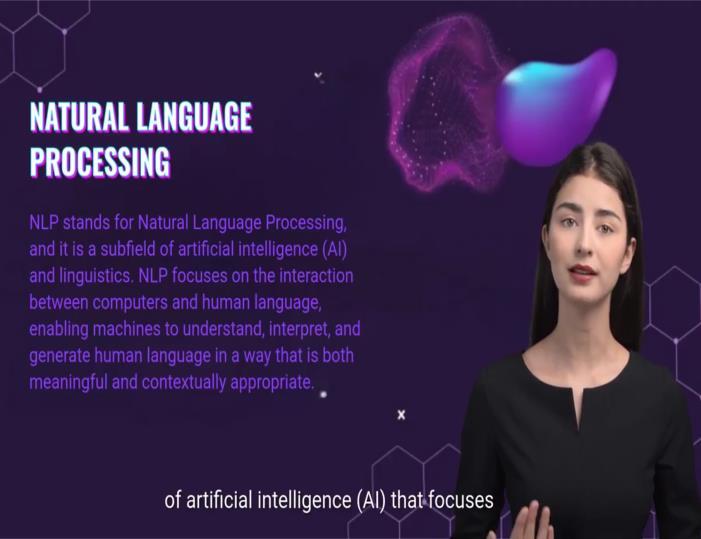 NATURAL LANGUAGE PROCESSING

NLP stands for Natural Language Processing, and it is a subfield of artificial intelligence (AI) and linguistics. NLP focuses on the interaction between computers and human language, enabling machines to understand, interpret, and generate human language in a way that is both meaningful and contextually appropriate.

of artificial intelligence (AI) that focuses